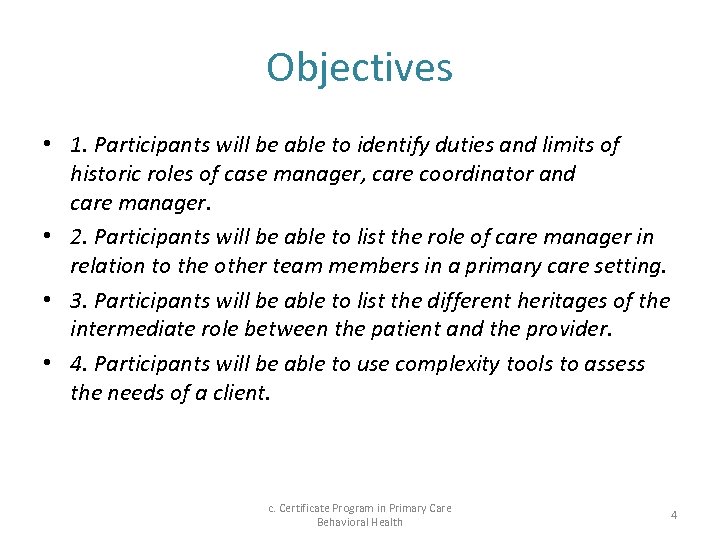 Objectives

• 1. Participants will be able to identify duties and limits of historic roles of case manager, care coordinator and care manager.
• 2. Participants will be able to list the role of care manager in relation to the other team members in a primary care setting.
• 3. Participants will be able to list the different heritages of the intermediate role between the patient and the provider.
• 4. Participants will be able to use complexity tools to assess the needs of a client.

c. Certificate Program in Primary Care Behavioral Health

4